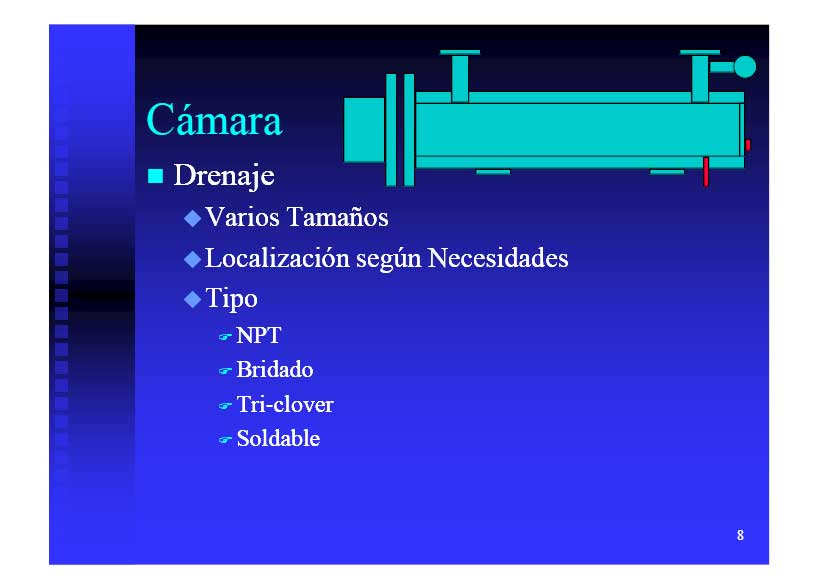 Cámara

Drenaje

Varios Tamaños

Localización según Necesidades

Tipo

NPT

Bridado

Tri-clover

Soldable

8